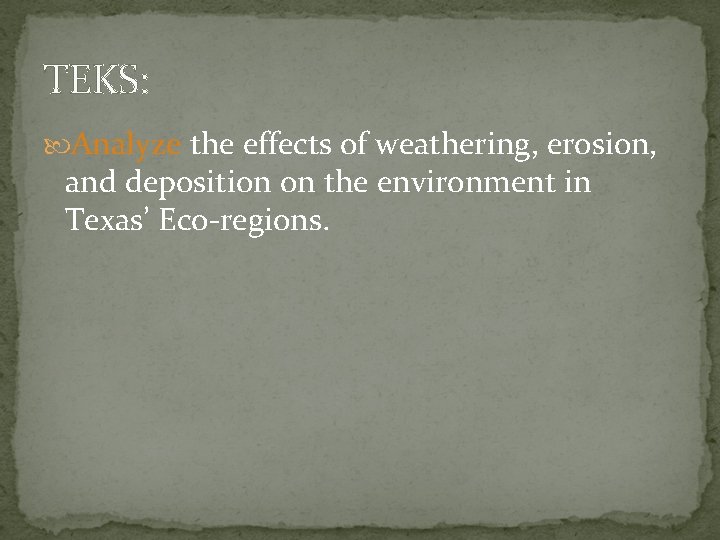 TEKS:

Analyze the effects of weathering, erosion, and deposition on the environment in Texas' Eco-regions.